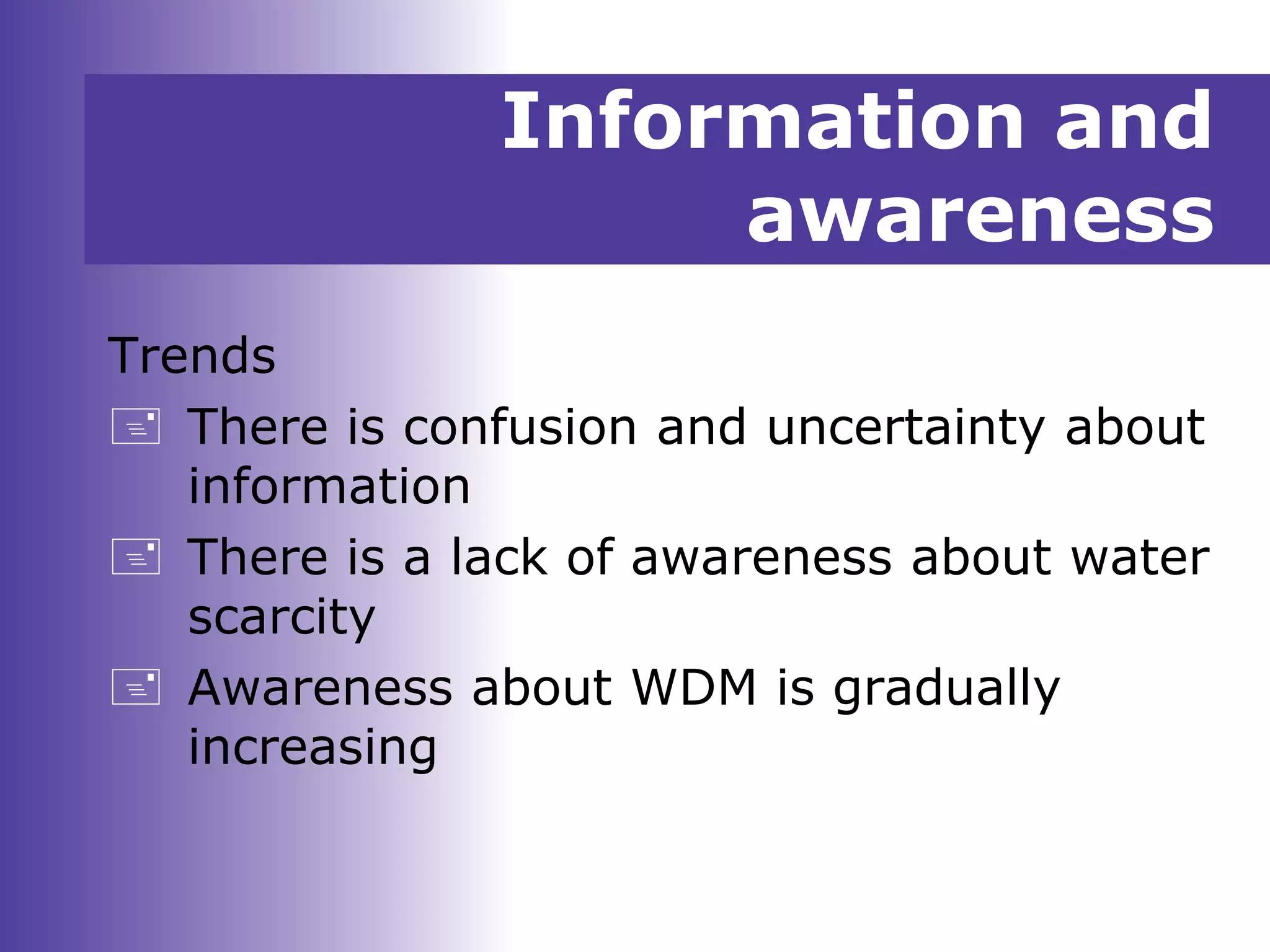 Information and awareness

Trends

There is confusion and uncertainty about information

There is a lack of awareness about water scarcity

Awareness about WDM is gradually increasing